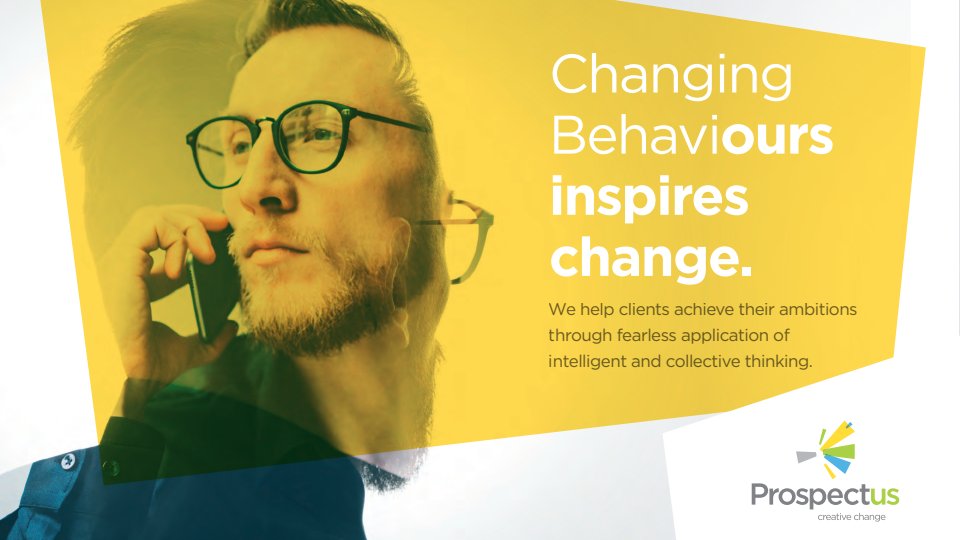 Changing Behaviours inspires change.

We help clients achieve their ambitions through fearless application of intelligent and collective thinking.

Prospectus
creative change